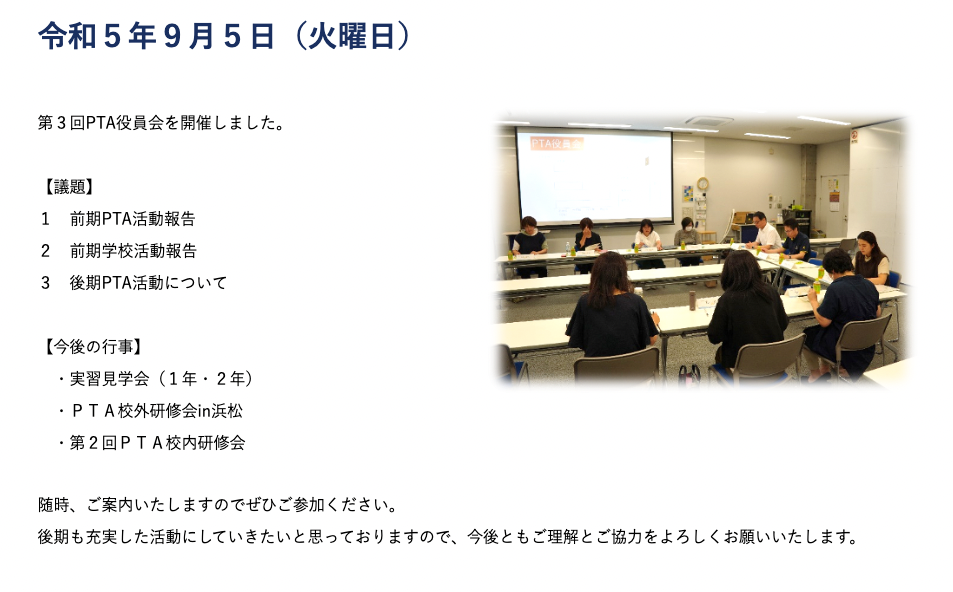 令和５年９月５日（火曜日）

第３回PTA役員会を開催しました。

【議題】
1　前期PTA活動報告
2　前期学校活動報告
3　後期PTA活動について

【今後の行事】
・実習見学会（１年・２年）
・ＰＴＡ校外研修会in浜松
・第２回ＰＴＡ校内研修会

随時、ご案内いたしますのでぜひご参加ください。
後期も充実した活動にしていきたいと思っておりますので、今後ともご理解とご協力をよろしくお願いいたします。

PTA役員会